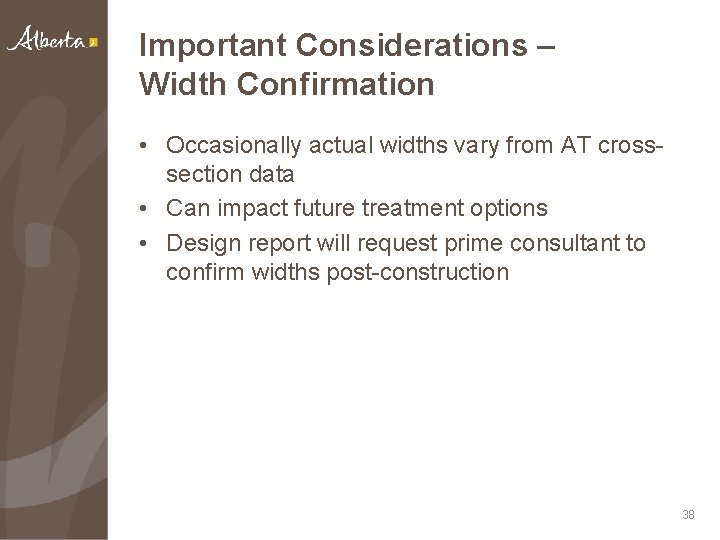 Alberta

Important Considerations – Width Confirmation

• Occasionally actual widths vary from AT cross-section data
• Can impact future treatment options
• Design report will request prime consultant to confirm widths post-construction

38